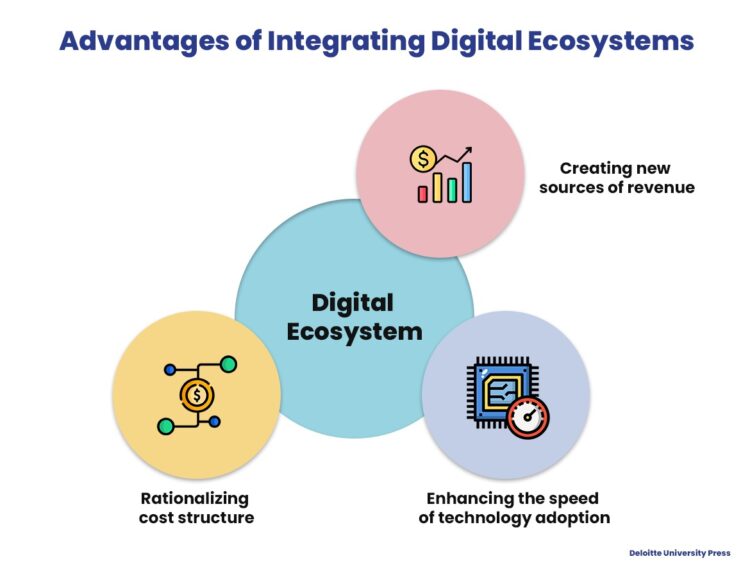 Advantages of Integrating Digital Ecosystems

Creating new sources of revenue

Digital Ecosystem

Rationalizing cost structure

Enhancing the speed of technology adoption

Deloitte University Press